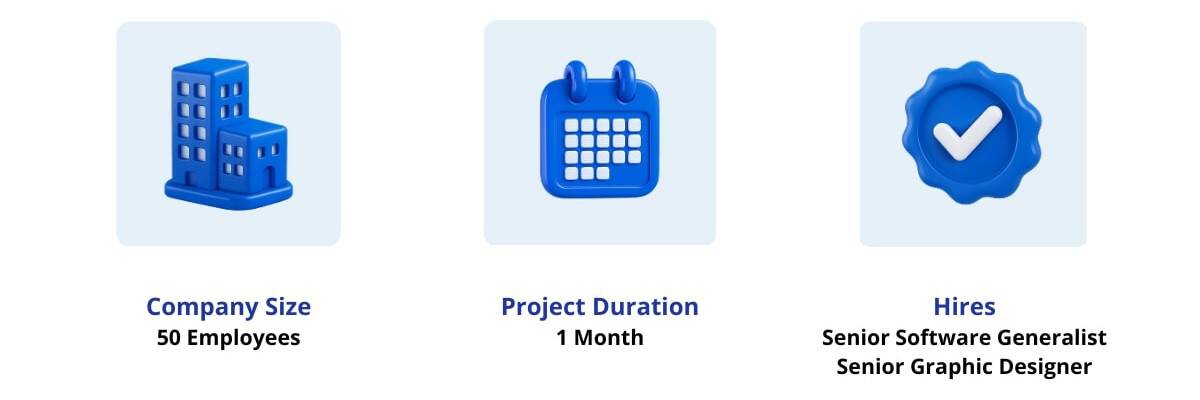 Company Size
50 Employees

Project Duration
1 Month

Hires
Senior Software Generalist
Senior Graphic Designer